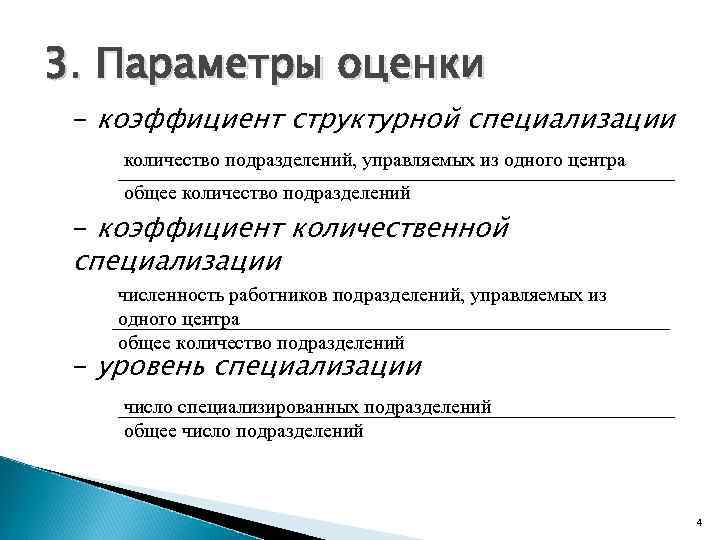 3. Параметры оценки

– коэффициент структурной специализации

$\frac{\text{количество подразделений, управляемых из одного центра}}{\text{общее количество подразделений}}$

– коэффициент количественной специализации

$\frac{\text{численность работников подразделений, управляемых из одного центра}}{\text{общее количество подразделений}}$

– уровень специализации

$\frac{\text{число специализированных подразделений}}{\text{общее число подразделений}}$

4